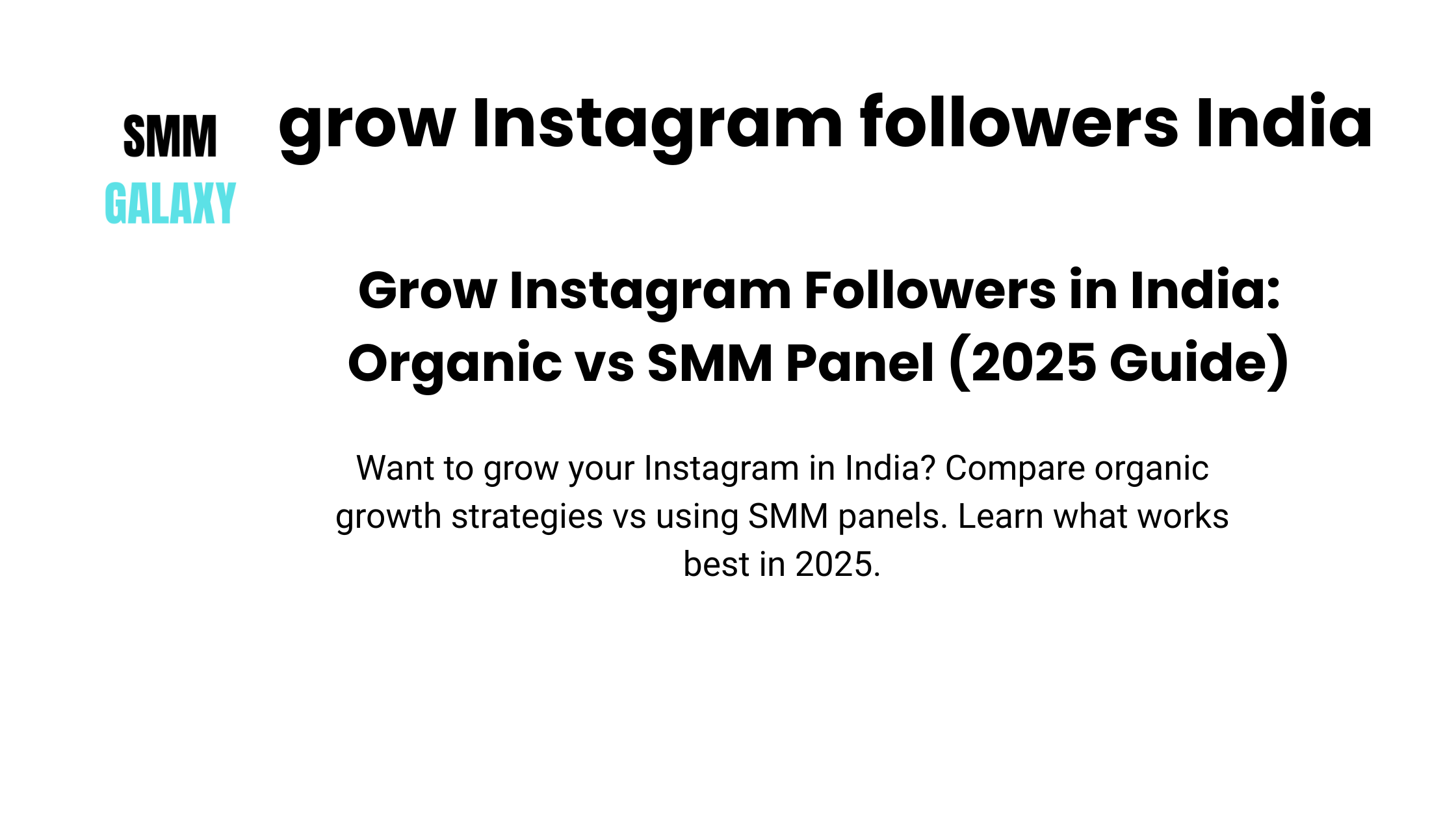 SMM
GALAXY

grow Instagram followers India

Grow Instagram Followers in India: Organic vs SMM Panel (2025 Guide)

Want to grow your Instagram in India? Compare organic growth strategies vs using SMM panels. Learn what works best in 2025.